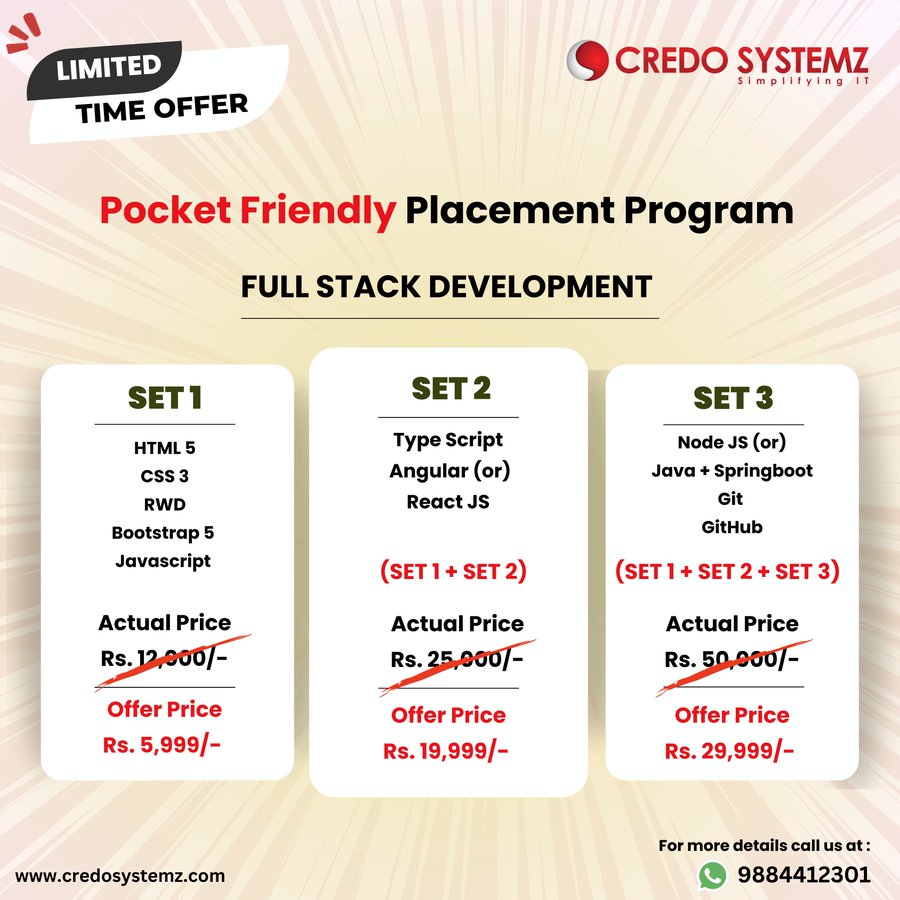 LIMITED
TIME OFFER

CREDO SYSTEMZ
Simplifying IT

Pocket Friendly Placement Program

FULL STACK DEVELOPMENT

SET 1

HTML 5
CSS 3
RWD
Bootstrap 5
Javascript

Actual Price
Rs. 12,000/-

Offer Price
Rs. 5,999/-

SET 2

Type Script
Angular (or)
React JS

(SET 1 + SET 2)

Actual Price
Rs. 25,000/-

Offer Price
Rs. 19,999/-

SET 3

Node JS (or)
Java + Springboot
Git
GitHub

(SET 1 + SET 2 + SET 3)

Actual Price
Rs. 50,000/-

Offer Price
Rs. 29,999/-

www.credosystemz.com

For more details call us at :
9884412301